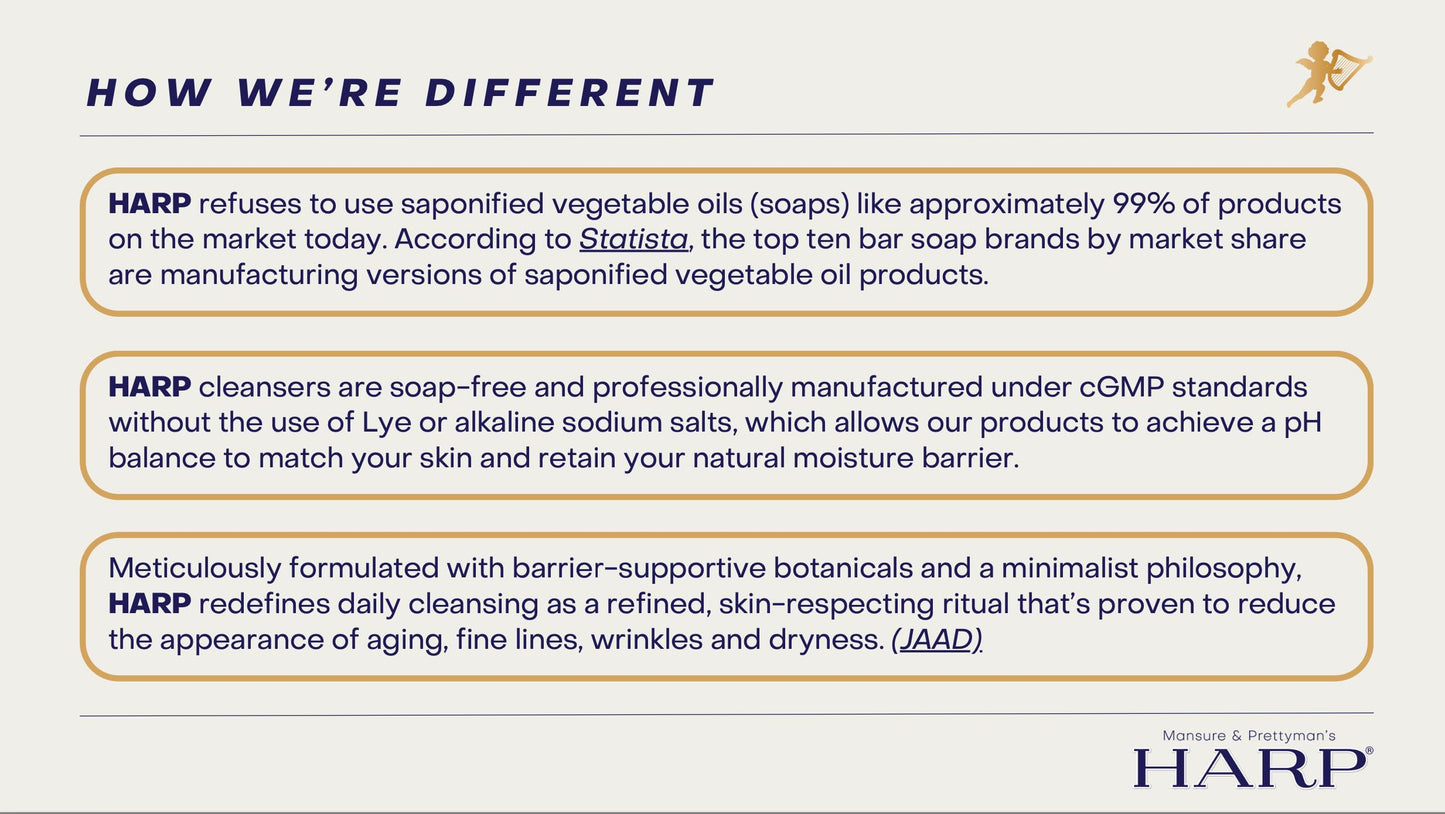 HOW WE'RE DIFFERENT

HARP refuses to use saponified vegetable oils (soaps) like approximately 99% of products on the market today. According to Statista, the top ten bar soap brands by market share are manufacturing versions of saponified vegetable oil products.

HARP cleansers are soap-free and professionally manufactured under cGMP standards without the use of Lye or alkaline sodium salts, which allows our products to achieve a pH balance to match your skin and retain your natural moisture barrier.

Meticulously formulated with barrier-supportive botanicals and a minimalist philosophy, HARP redefines daily cleansing as a refined, skin-respecting ritual that's proven to reduce the appearance of aging, fine lines, wrinkles and dryness. (JAAD)

Mansure & Prettyman's
HARP®